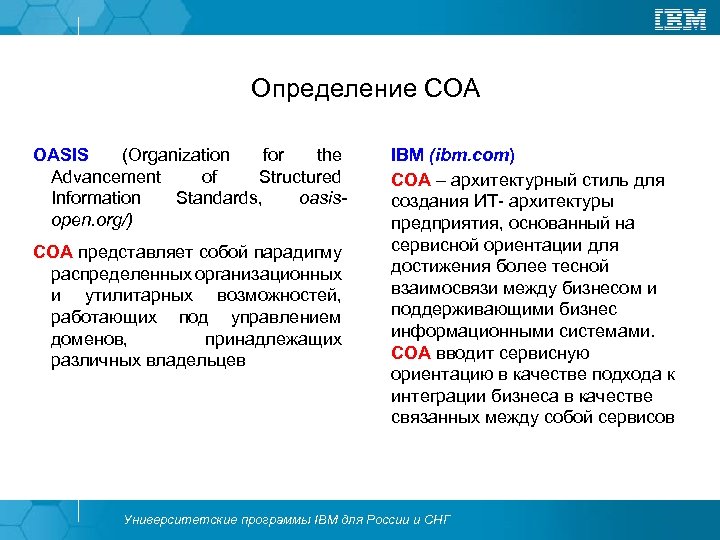 IBM

Определение СОА

OASIS (Organization for the Advancement of Structured Information Standards, oasis-open.org/)

СОА представляет собой парадигму распределенных организационных и утилитарных возможностей, работающих под управлением доменов, принадлежащих различных владельцев

IBM (ibm.com)

СОА – архитектурный стиль для создания ИТ- архитектуры предприятия, основанный на сервисной ориентации для достижения более тесной взаимосвязи между бизнесом и поддерживающими бизнес информационными системами. СОА вводит сервисную ориентацию в качестве подхода к интеграции бизнеса в качестве связанных между собой сервисов

Университетские программы IBM для России и СНГ